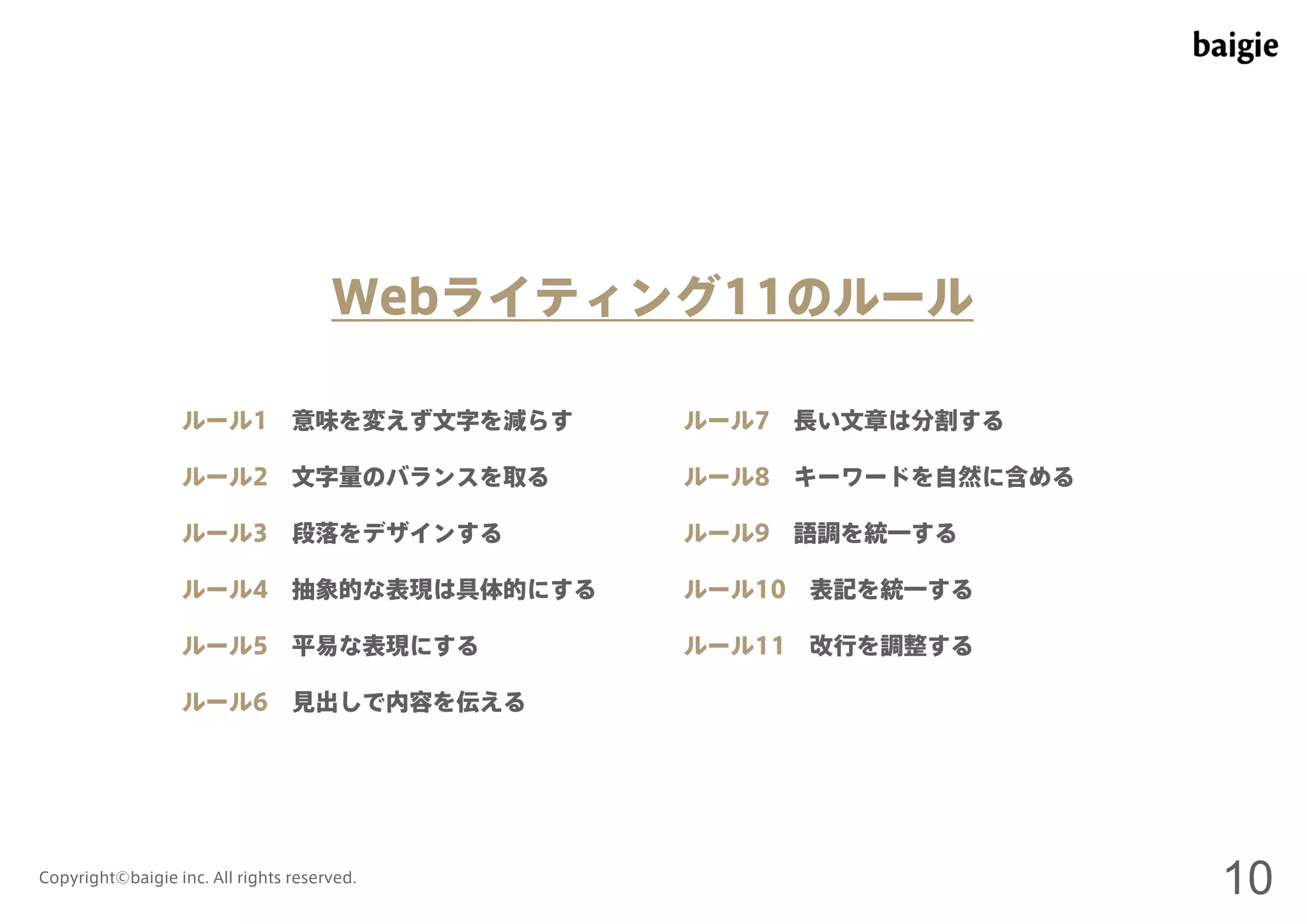 baigie

Webライティング11のルール

ルール1　意味を変えず文字を減らす

ルール2　文字量のバランスを取る

ルール3　段落をデザインする

ルール4　抽象的な表現は具体的にする

ルール5　平易な表現にする

ルール6　見出しで内容を伝える

ルール7　長い文章は分割する

ルール8　キーワードを自然に含める

ルール9　語調を統一する

ルール10　表記を統一する

ルール11　改行を調整する

Copyright©baigie inc. All rights reserved.

10